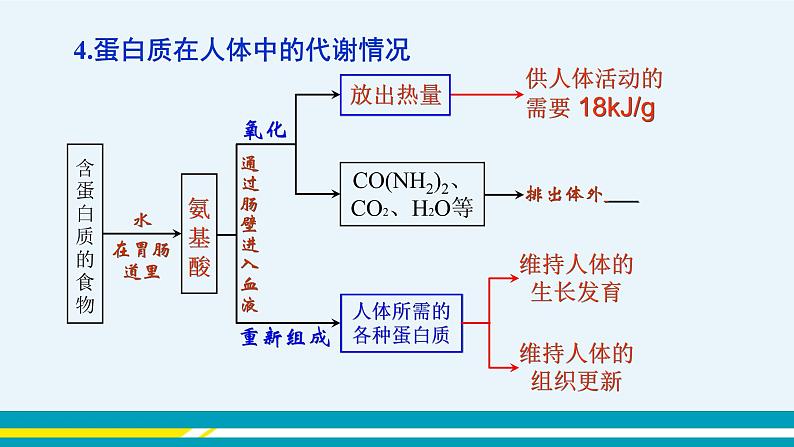 4.蛋白质在人体中的代谢情况

含蛋白质的食物

水

在胃肠道里

氨基酸

通过肠壁进入血液

氧化

放出热量

供人体活动的需要 18kJ/g

$CO(NH_2)_2$、$CO_2$、$H_2O$等

排出体外

重新组成

人体所需的各种蛋白质

维持人体的生长发育

维持人体的组织更新